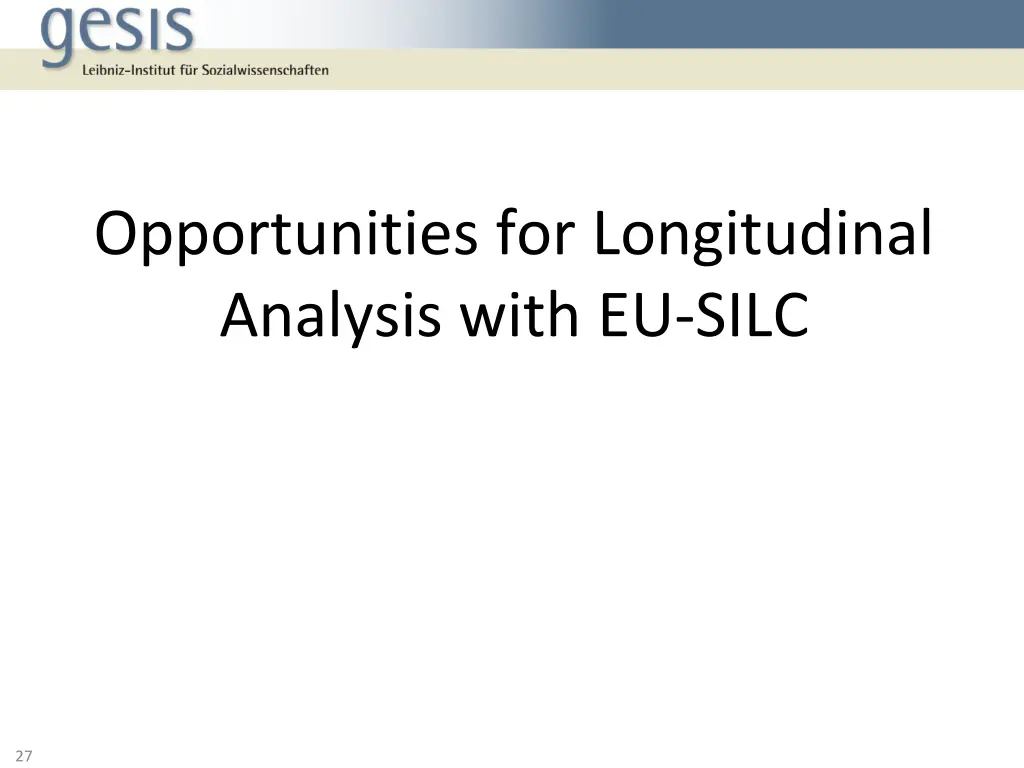 gesis
Leibniz-Institut für Sozialwissenschaften

Opportunities for Longitudinal Analysis with EU-SILC

27